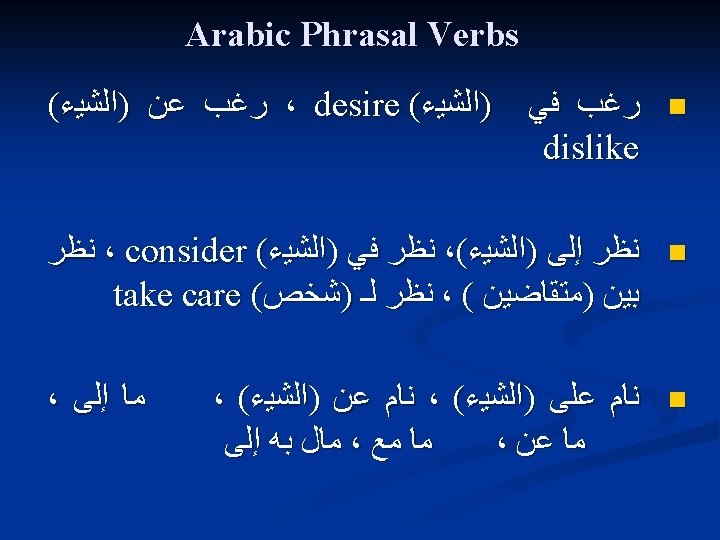 Arabic Phrasal Verbs

رغب في (الشيء) desire ، رغب عن (الشيء) dislike

نظر إلى (الشيء)، نظر في (الشيء) consider ، نظر بين (متقاضين ) ، نظر لـ (شخص) take care

نام على (الشيء) ، نام عن (الشيء) ، ما إلى ، ما عن ، ما مع ، مال به إلى